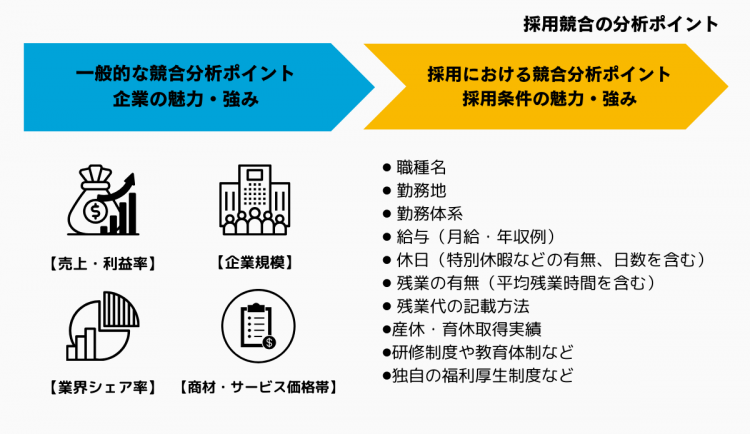 採用競合の分析ポイント

一般的な競合分析ポイント
企業の魅力・強み

採用における競合分析ポイント
採用条件の魅力・強み

【売上・利益率】

【企業規模】

【業界シェア率】

【商材・サービス価格帯】

● 職種名
● 勤務地
● 勤務体系
● 給与（月給・年収例）
● 休日（特別休暇などの有無、日数を含む）
● 残業の有無（平均残業時間を含む）
● 残業代の記載方法
●産休・育休取得実績
●研修制度や教育体制など
●独自の福利厚生制度など